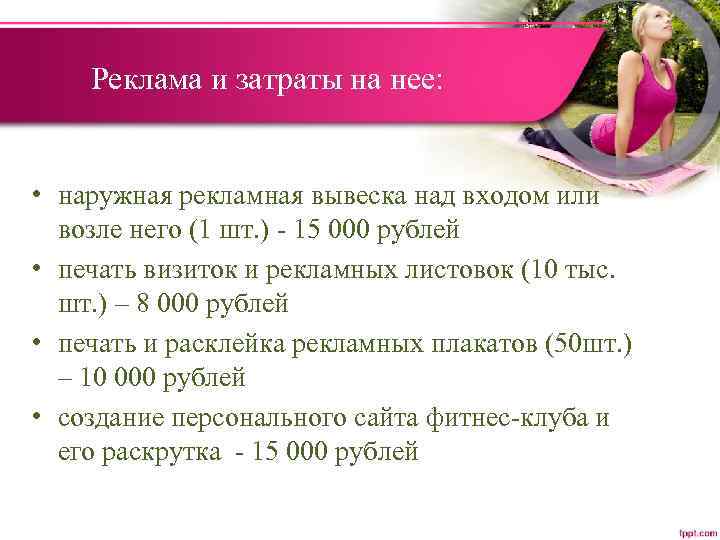 Реклама и затраты на нее:

• наружная рекламная вывеска над входом или возле него (1 шт.) - 15 000 рублей
• печать визиток и рекламных листовок (10 тыс. шт.) – 8 000 рублей
• печать и расклейка рекламных плакатов (50шт.) – 10 000 рублей
• создание персонального сайта фитнес-клуба и его раскрутка - 15 000 рублей

fppt.com